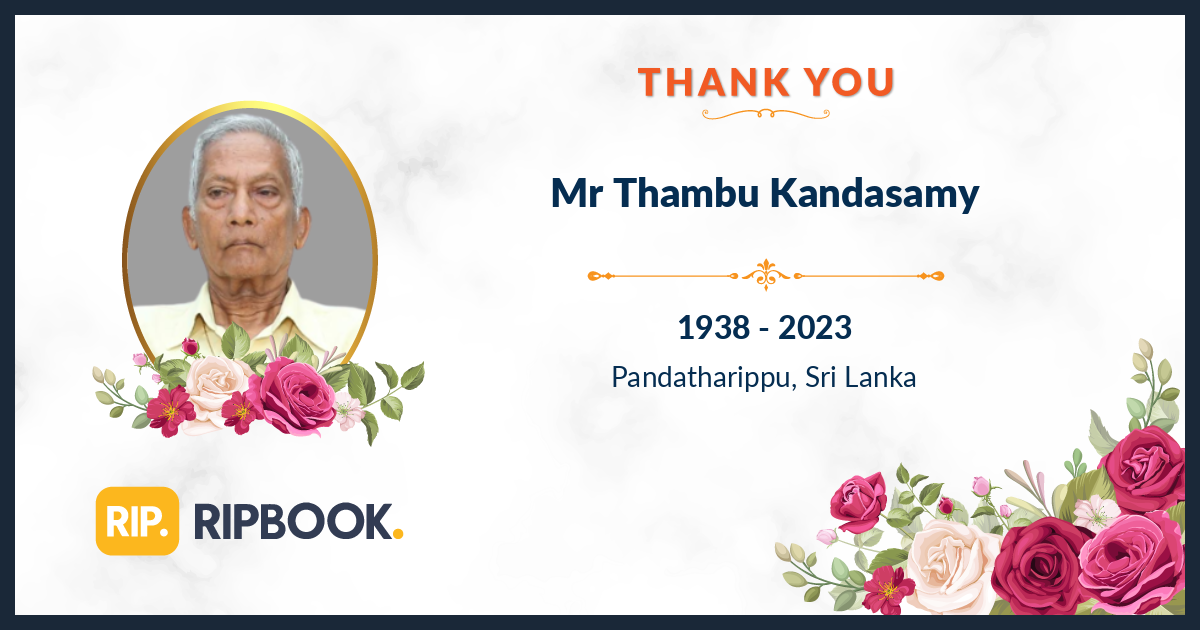 THANK YOU

Mr Thambu Kandasamy

1938 - 2023

Pandatharippu, Sri Lanka

RIP. RIPBOOK.